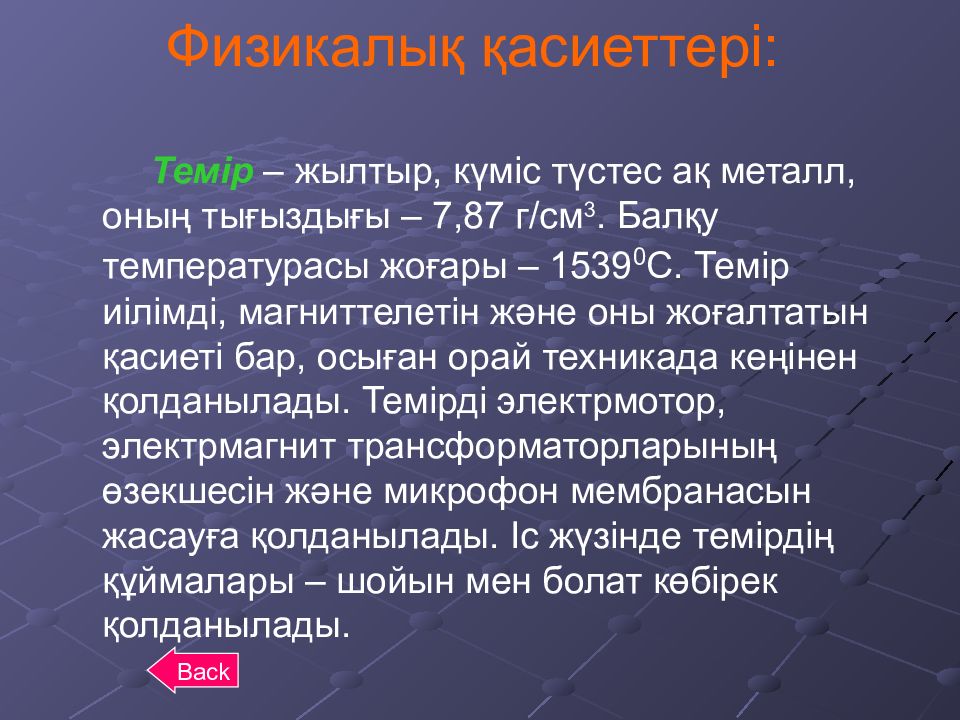 Физикалық қасиеттері:

Темір – жылтыр, күміс түстес ақ металл, оның тығыздығы – 7,87 г/см$^3$. Балқу температурасы жоғары – 1539$^0$С. Темір иілімді, магниттелетін және оны жоғалтатын қасиеті бар, осыған орай техникада кеңінен қолданылады. Темірді электрмотор, электрмагнит трансформаторларының өзекшесін және микрофон мембранасын жасауға қолданылады. Іс жүзінде темірдің құймалары – шойын мен болат көбірек қолданылады.

Back